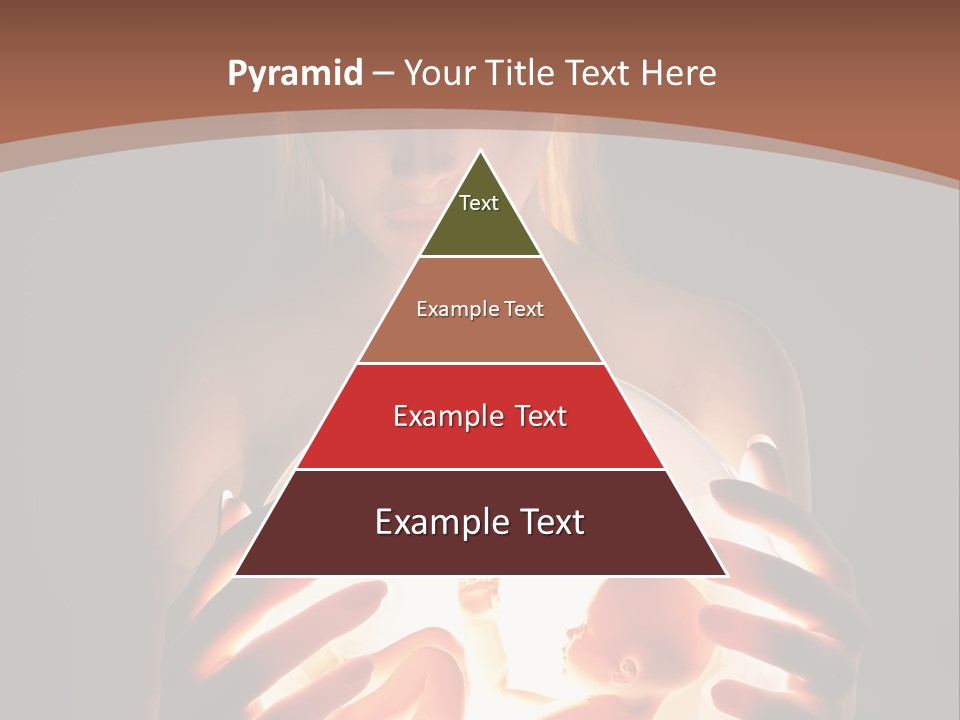 Pyramid – Your Title Text Here

Text

Example Text

Example Text

Example Text